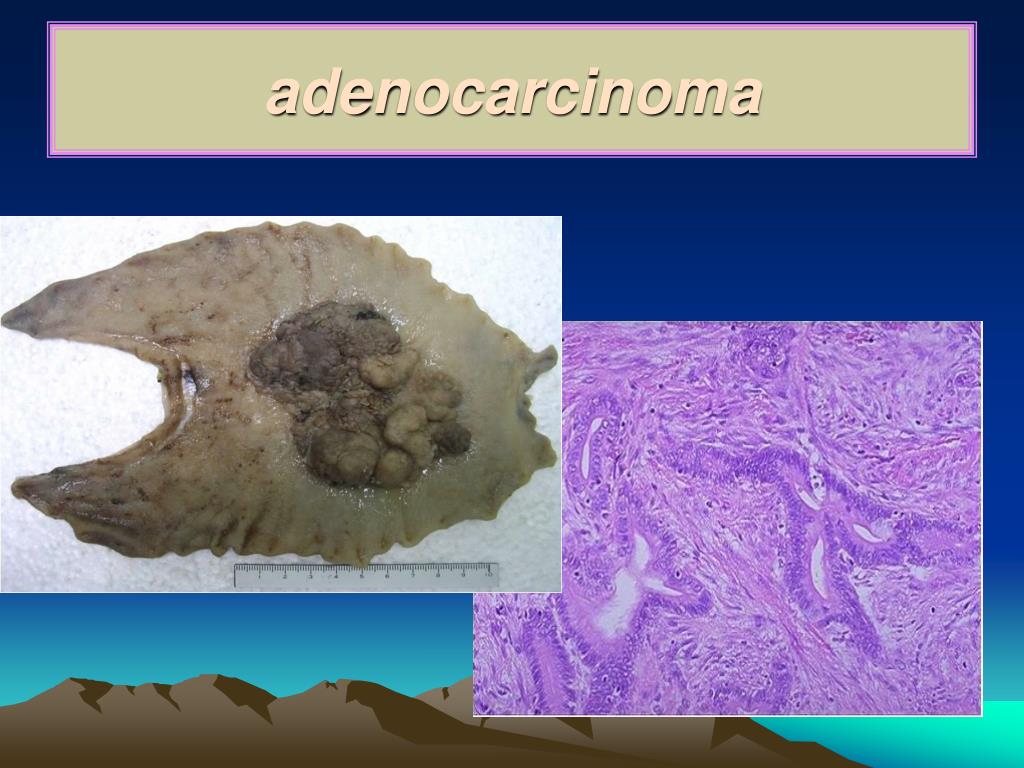 adenocarcinoma

1 2 3 4 5 6 7 8 9 10